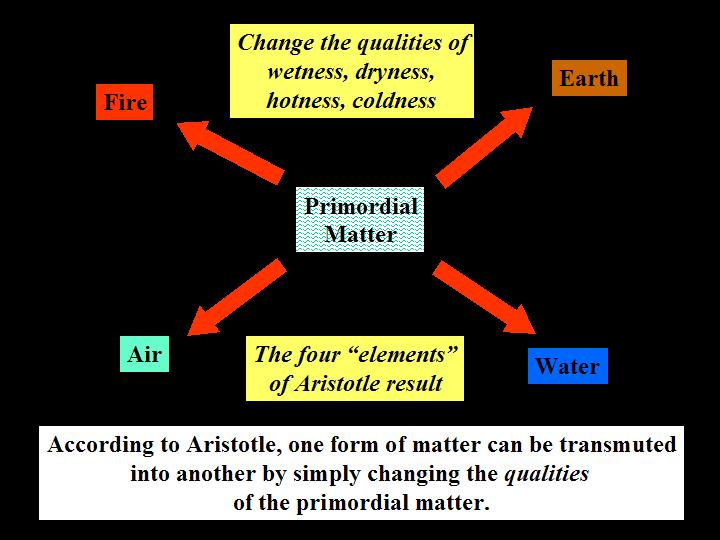 Change the qualities of wetness, dryness, hotness, coldness

Fire

Earth

Primordial Matter

Air

The four “elements” of Aristotle result

Water

According to Aristotle, one form of matter can be transmuted into another by simply changing the qualities of the primordial matter.